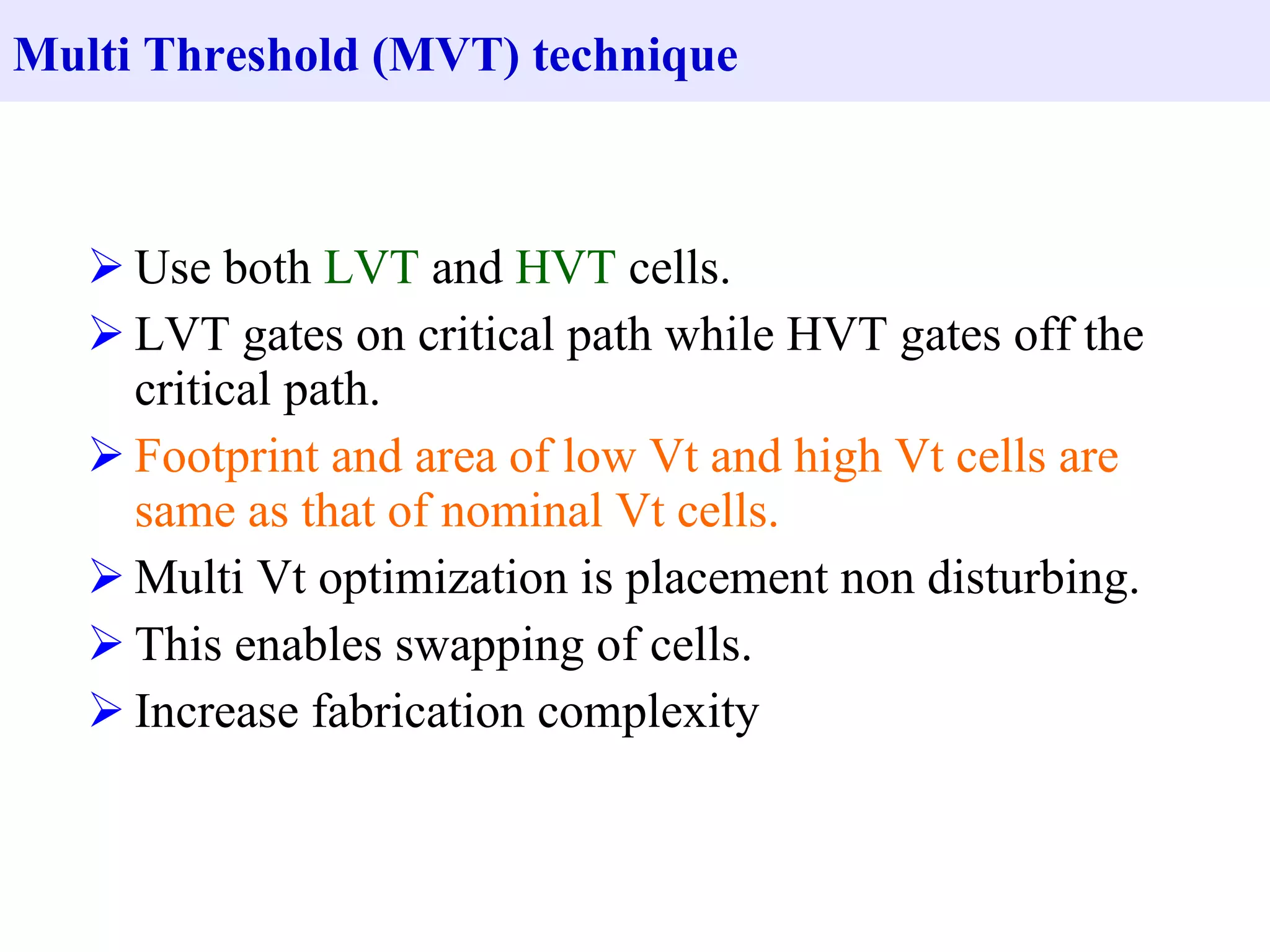 Multi Threshold (MVT) technique

➢ Use both LVT and HVT cells.

➢ LVT gates on critical path while HVT gates off the critical path.

➢ Footprint and area of low Vt and high Vt cells are same as that of nominal Vt cells.

➢ Multi Vt optimization is placement non disturbing.

➢ This enables swapping of cells.

➢ Increase fabrication complexity